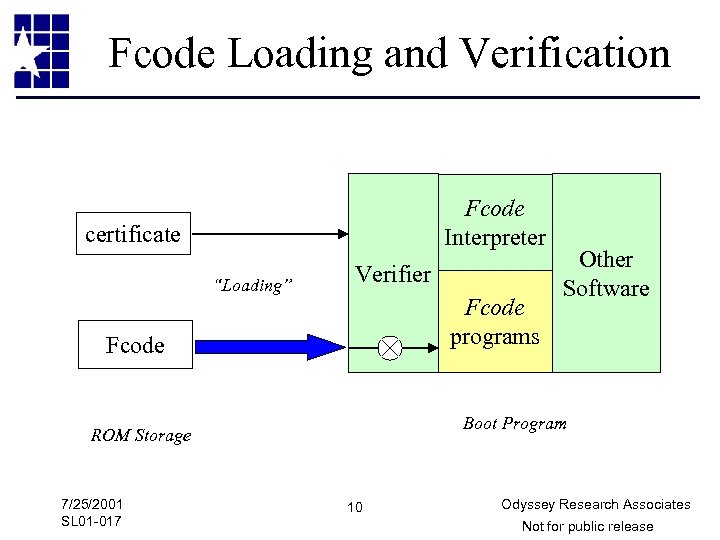 Fcode Loading and Verification

certificate

"Loading"

Fcode

Verifier

Fcode Interpreter

Fcode programs

Other Software

ROM Storage

Boot Program

7/25/2001
SL01-017

10

Odyssey Research Associates
Not for public release